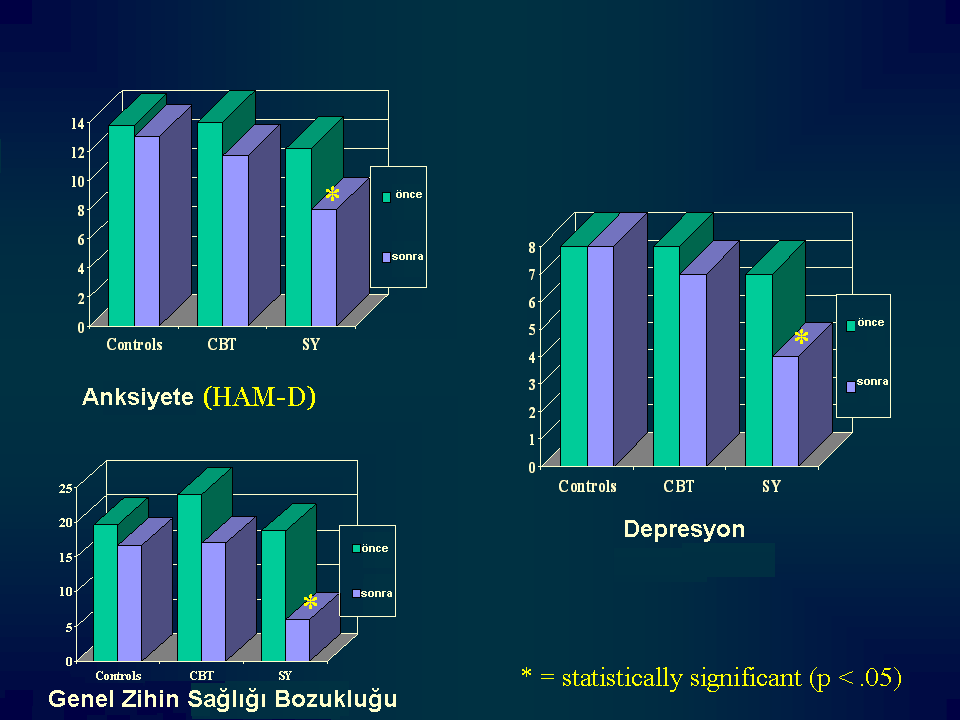 14
12
10
8
6
4
2
0

Controls CBT SY

*

önce
sonra

Anksiyete (HAM-D)

8
7
6
5
4
3
2
1
0

Controls CBT SY

*

önce
sonra

Depresyon

25
20
15
10
5
0

Controls CBT SY

*

önce
sonra

Genel Zihin Sağlığı Bozukluğu

* = statistically significant (p < .05)